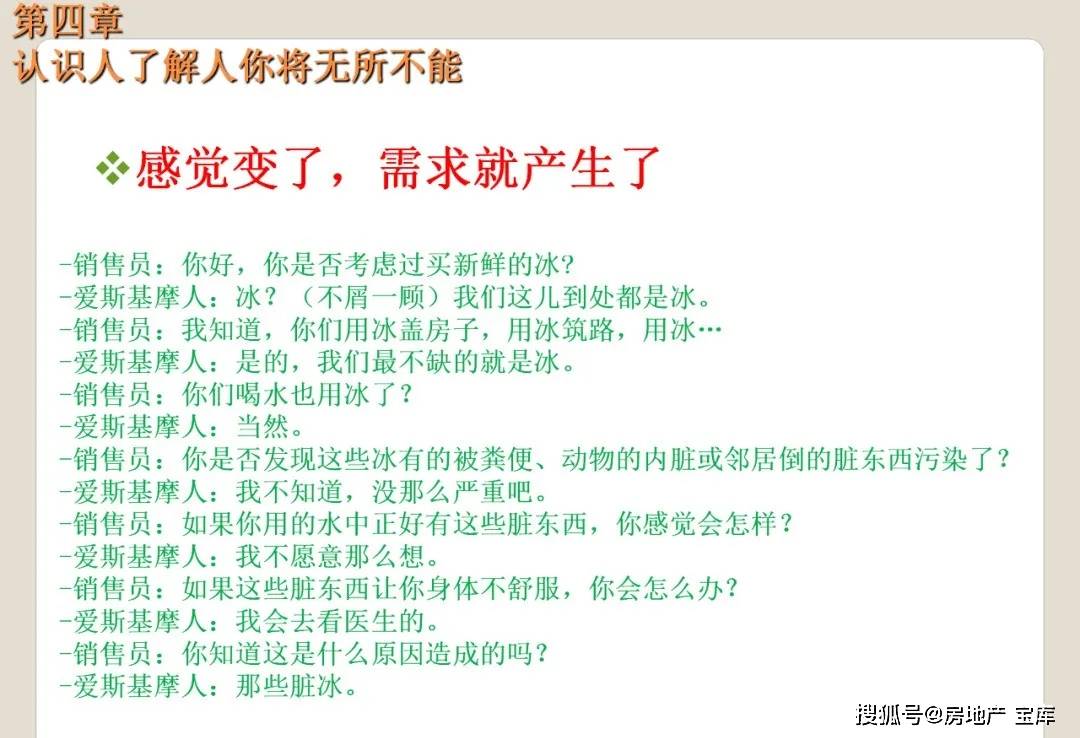 第四章
认识人了解人你将无所不能

❖感觉变了，需求就产生了

-销售员：你好，你是否考虑过买新鲜的冰？
-爱斯基摩人：冰？（不屑一顾）我们这儿到处都是冰。
-销售员：我知道，你们用冰盖房子，用冰筑路，用冰…
-爱斯基摩人：是的，我们最不缺的就是冰。
-销售员：你们喝水也用冰了？
-爱斯基摩人：当然。
-销售员：你是否发现这些冰有的被粪便、动物的内脏或邻居倒的脏东西污染了？
-爱斯基摩人：我不知道，没那么严重吧。
-销售员：如果你用的水中正好有这些脏东西，你感觉会怎样？
-爱斯基摩人：我不愿意那么想。
-销售员：如果这些脏东西让你身体不舒服，你会怎么办？
-爱斯基摩人：我会去看医生的。
-销售员：你知道这是什么原因造成的吗？
-爱斯基摩人：那些脏冰。

搜狐号@房地产 宝库